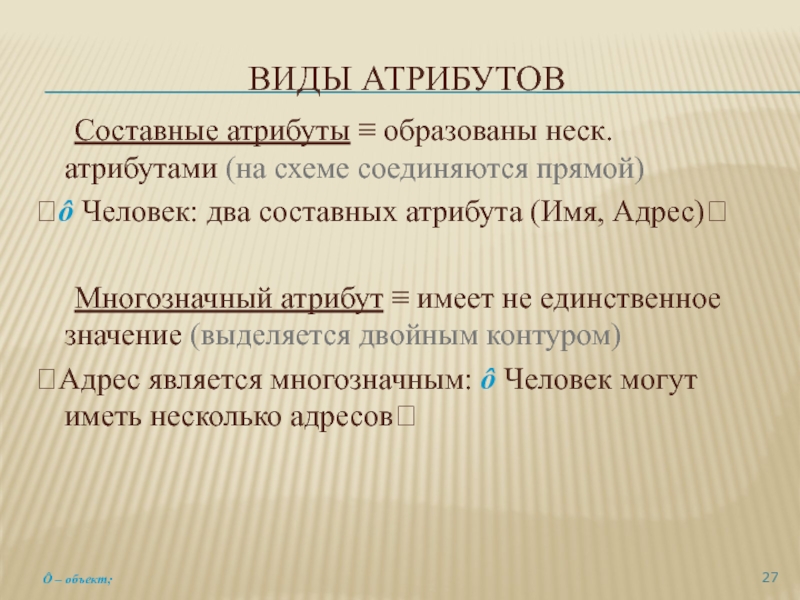 ВИДЫ АТРИБУТОВ

Составные атрибуты ≡ образованы неск. атрибутами (на схеме соединяются прямой)

ô Человек: два составных атрибута (Имя, Адрес)

Многозначный атрибут ≡ имеет не единственное значение (выделяется двойным контуром)

Адрес является многозначным: ô Человек могут иметь несколько адресов

Ô – объект;

27